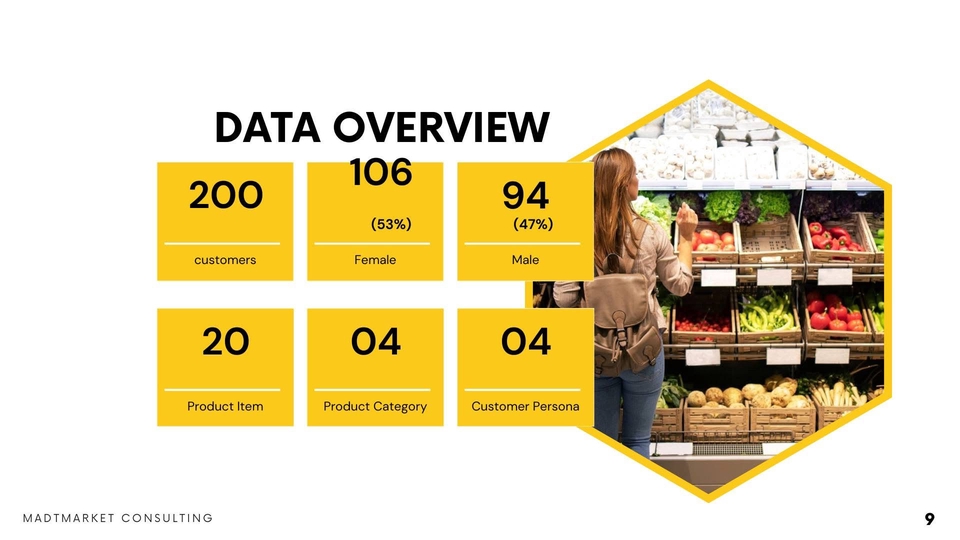 DATA OVERVIEW

200

customers

106

(53%)

Female

94

(47%)

Male

20

Product Item

04

Product Category

04

Customer Persona

MADTMARKET CONSULTING

9